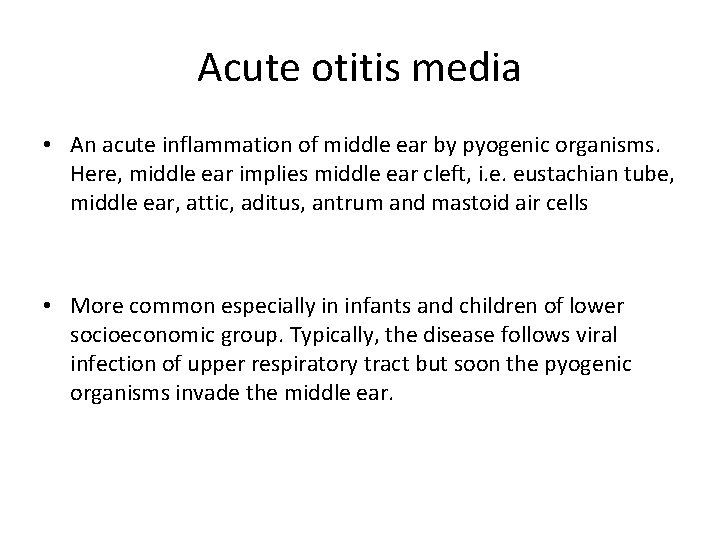 Acute otitis media

• An acute inflammation of middle ear by pyogenic organisms. Here, middle ear implies middle ear cleft, i.e. eustachian tube, middle ear, attic, aditus, antrum and mastoid air cells

• More common especially in infants and children of lower socioeconomic group. Typically, the disease follows viral infection of upper respiratory tract but soon the pyogenic organisms invade the middle ear.